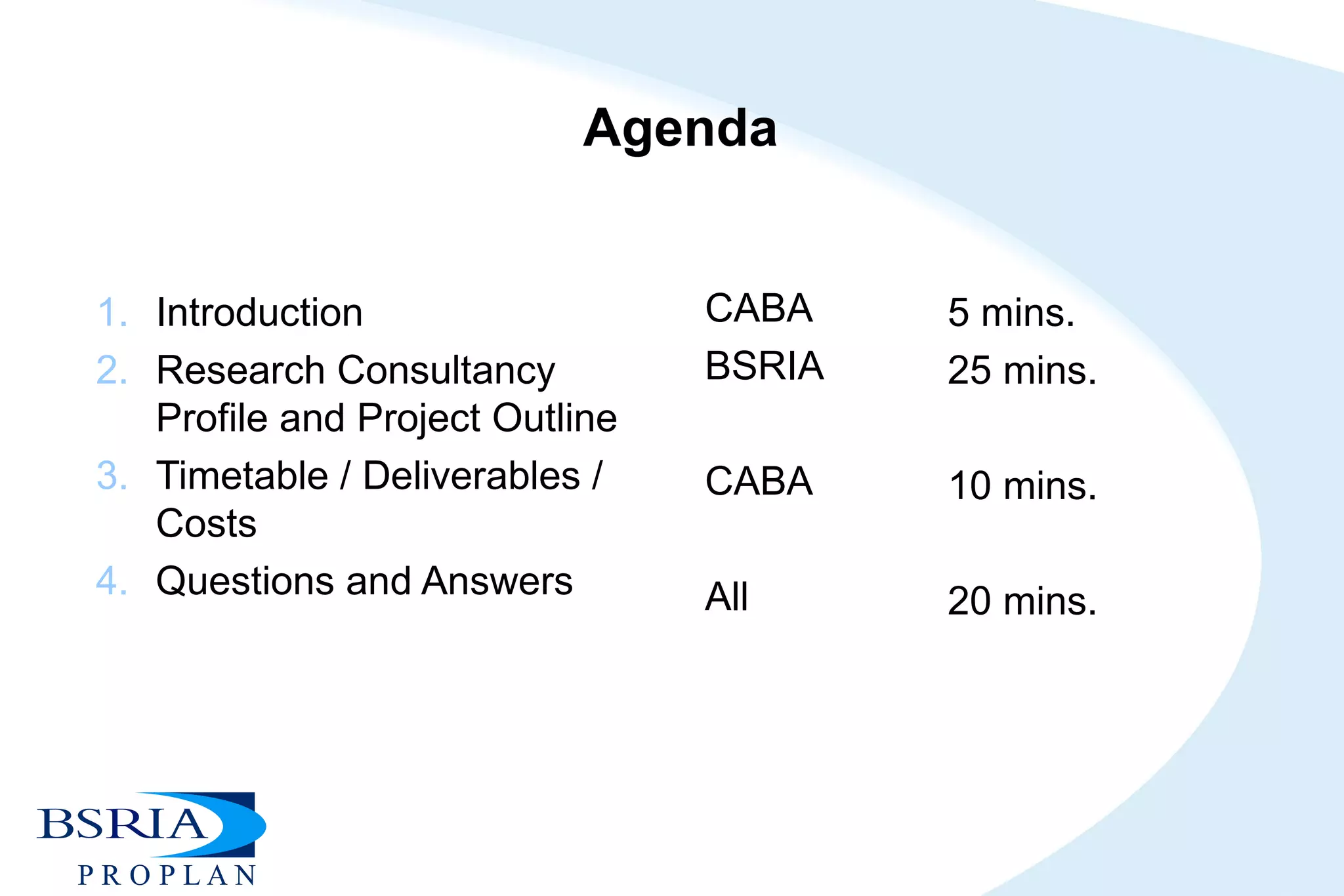 Agenda

1. Introduction
2. Research Consultancy Profile and Project Outline
3. Timetable / Deliverables / Costs
4. Questions and Answers

CABA
BSRIA
CABA
All

5 mins.
25 mins.
10 mins.
20 mins.

BSRIA
PROPLAN